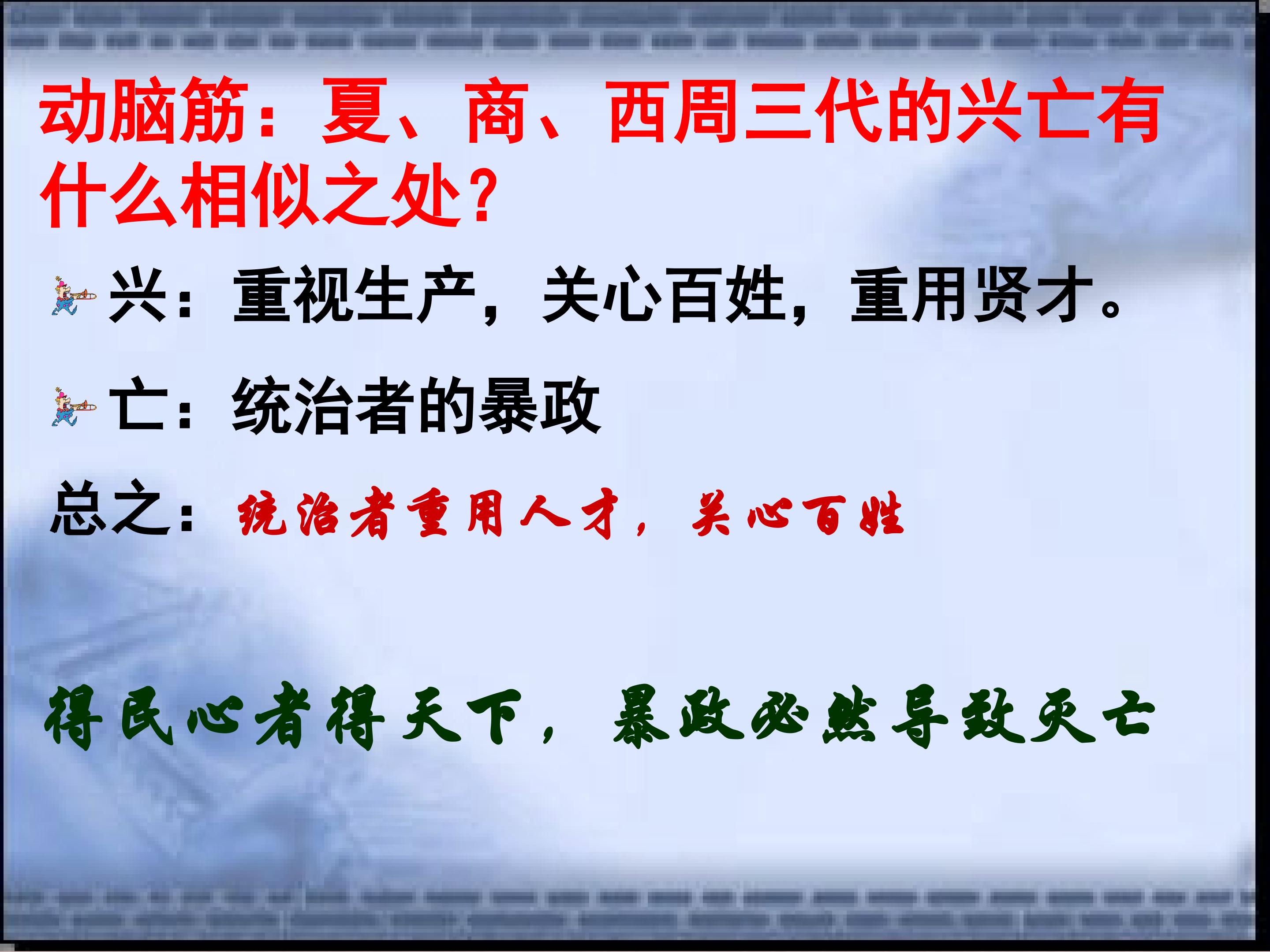 动脑筋：夏、商、西周三代的兴亡有什么相似之处？

兴：重视生产，关心百姓，重用贤才。

亡：统治者的暴政

总之：统治者重用人才，关心百姓

得民心者得天下，暴政必然导致灭亡